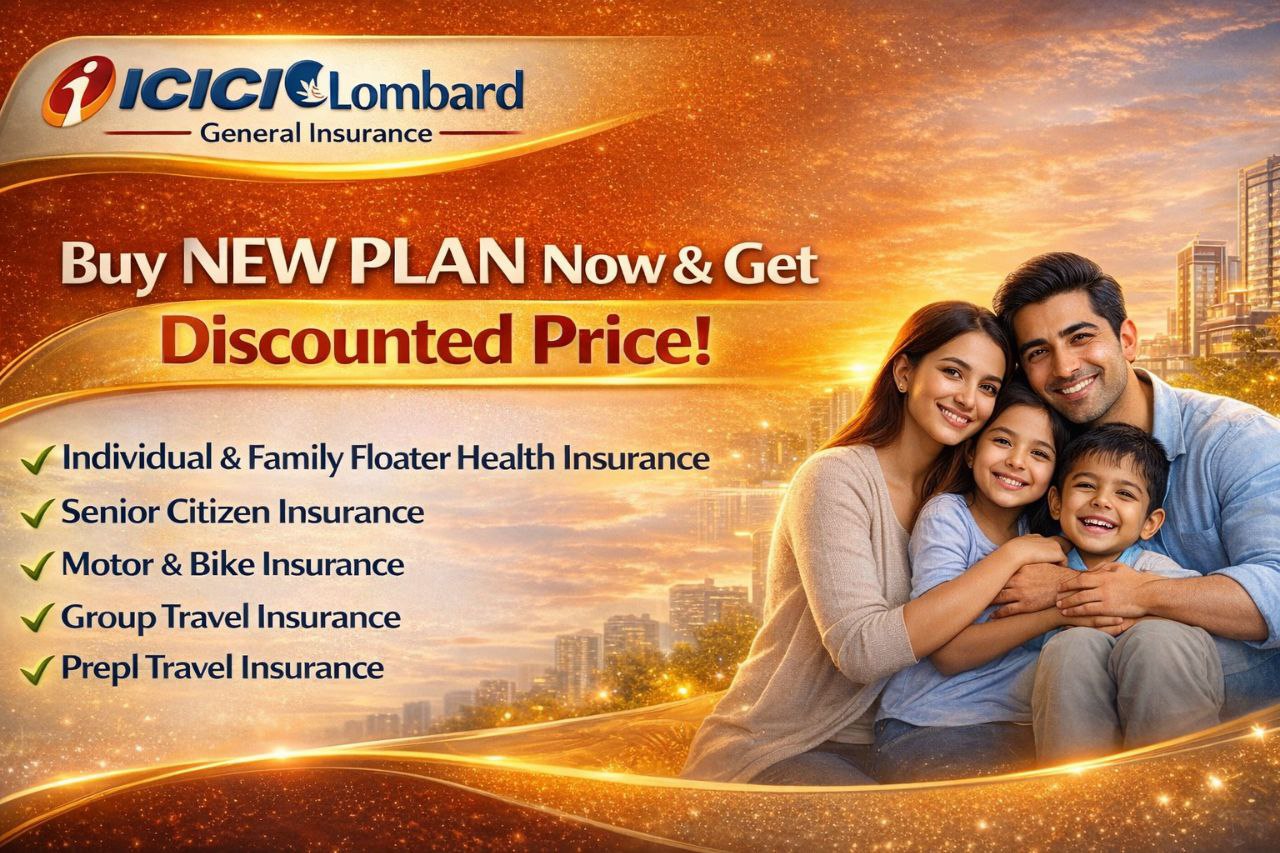 ICICI Lombard
General Insurance

Buy NEW PLAN Now & Get
Discounted Price!

✓ Individual & Family Floater Health Insurance
✓ Senior Citizen Insurance
✓ Motor & Bike Insurance
✓ Group Travel Insurance
✓ Prepl Travel Insurance